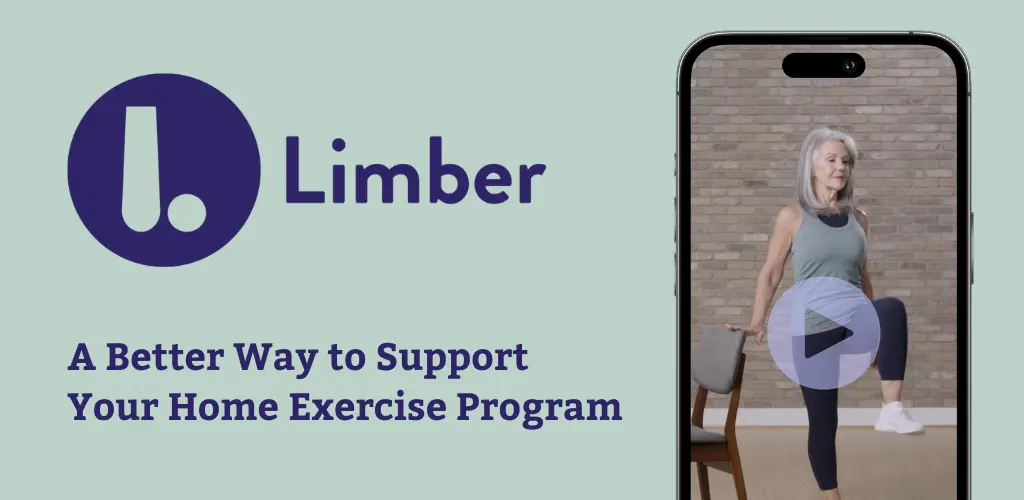 Limber

A Better Way to Support
Your Home Exercise Program